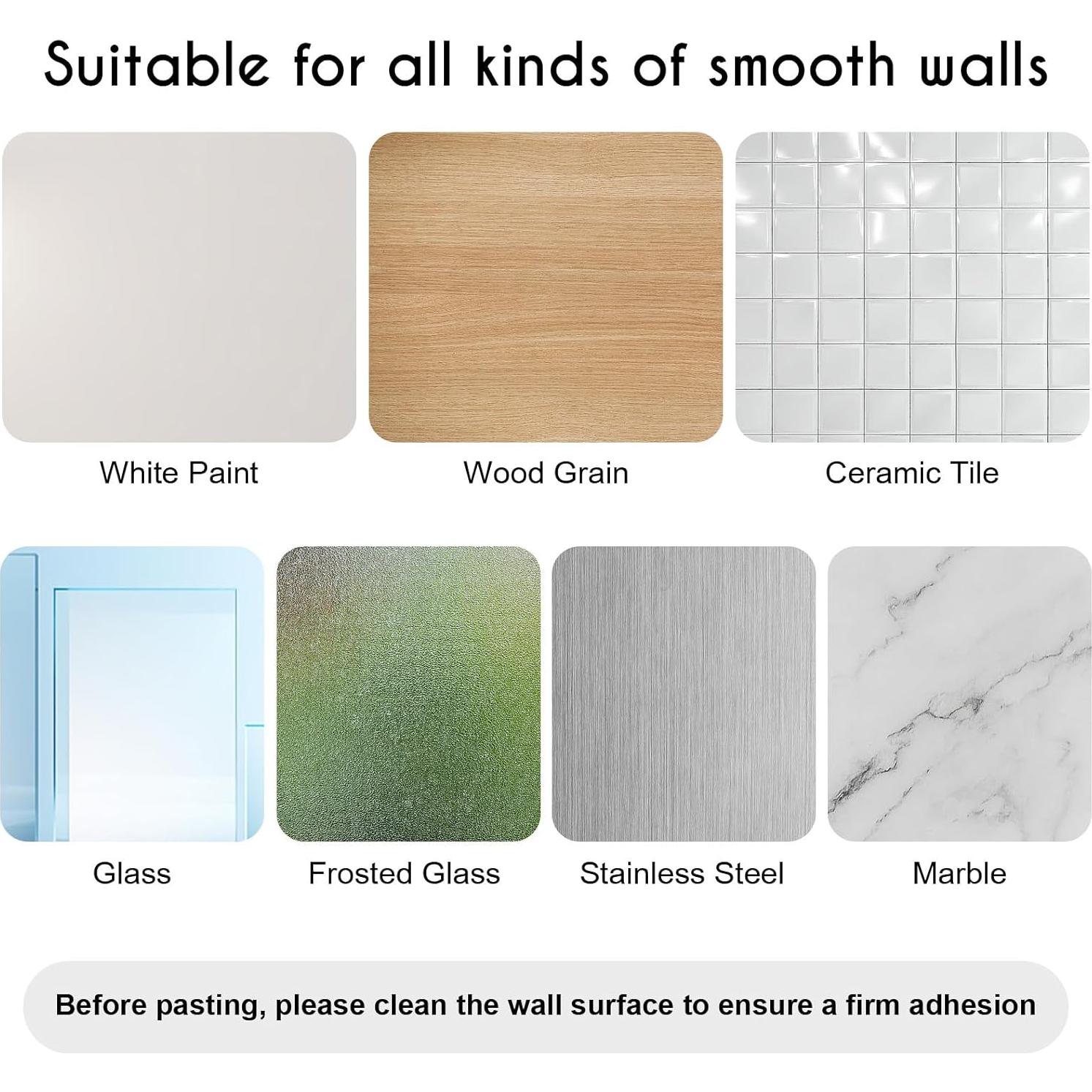 Suitable for all kinds of smooth walls

White Paint

Wood Grain

Ceramic Tile

Glass

Frosted Glass

Stainless Steel

Marble

Before pasting, please clean the wall surface to ensure a firm adhesion